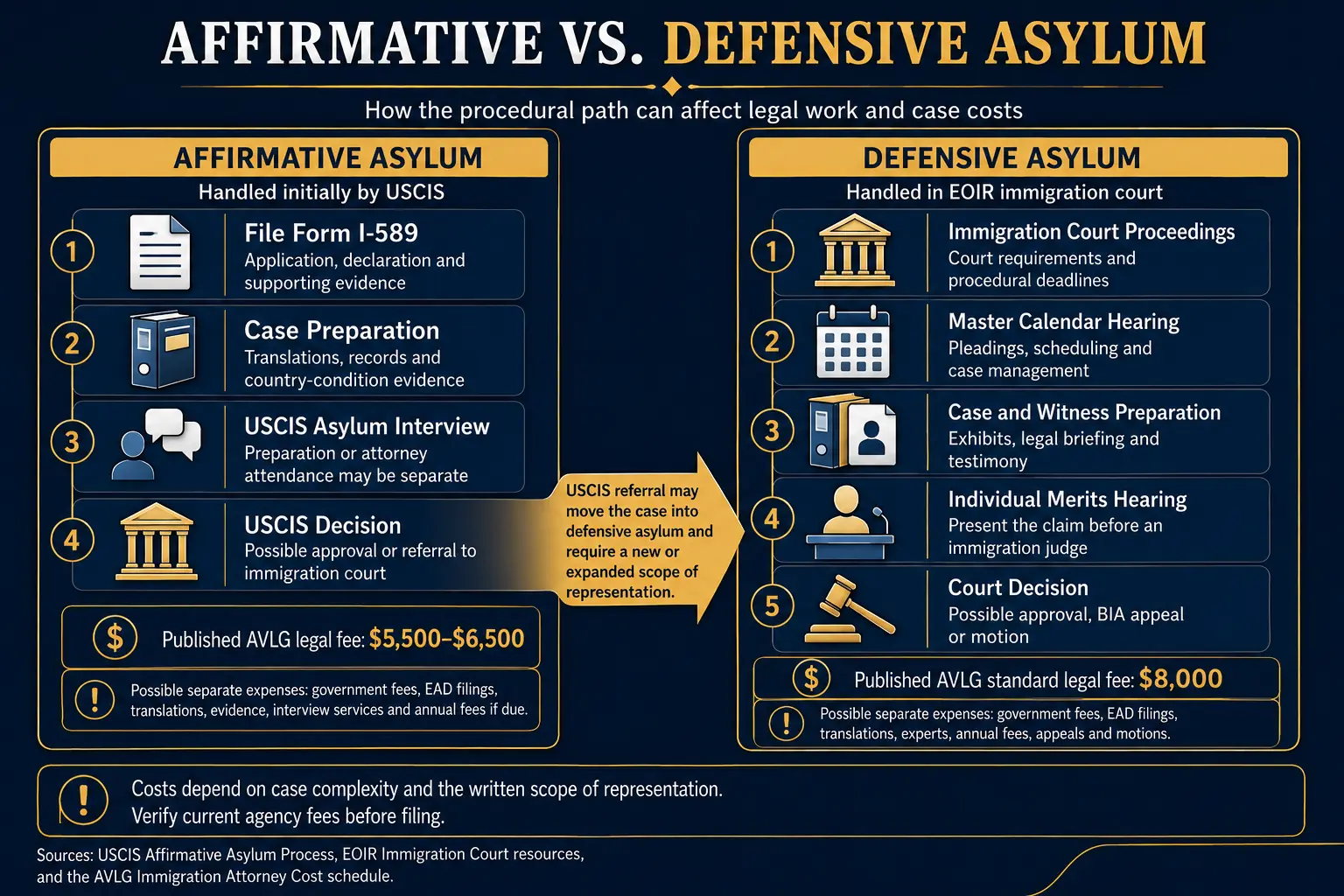 AFFIRMATIVE VS. DEFENSIVE ASYLUM

How the procedural path can affect legal work and case costs

AFFIRMATIVE ASYLUM

Handled initially by USCIS

1
File Form I-589
Application, declaration and supporting evidence

2
Case Preparation
Translations, records and country-condition evidence

3
USCIS Asylum Interview
Preparation or attorney attendance may be separate

4
USCIS Decision
Possible approval or referral to immigration court

$ Published AVLG legal fee: $5,500–$6,500

! Possible separate expenses: government fees, EAD filings, translations, evidence, interview services and annual fees if due.

USCIS referral may move the case into defensive asylum and require a new or expanded scope of representation.

DEFENSIVE ASYLUM

Handled in EOIR immigration court

1
Immigration Court Proceedings
Court requirements and procedural deadlines

2
Master Calendar Hearing
Pleadings, scheduling and case management

3
Case and Witness Preparation
Exhibits, legal briefing and testimony

4
Individual Merits Hearing
Present the claim before an immigration judge

5
Court Decision
Possible approval, BIA appeal or motion

$ Published AVLG standard legal fee: $8,000

! Possible separate expenses: government fees, EAD filings, translations, experts, annual fees, appeals and motions.

! Costs depend on case complexity and the written scope of representation. Verify current agency fees before filing.

Sources: USCIS Affirmative Asylum Process, EOIR Immigration Court resources, and the AVLG Immigration Attorney Cost schedule.